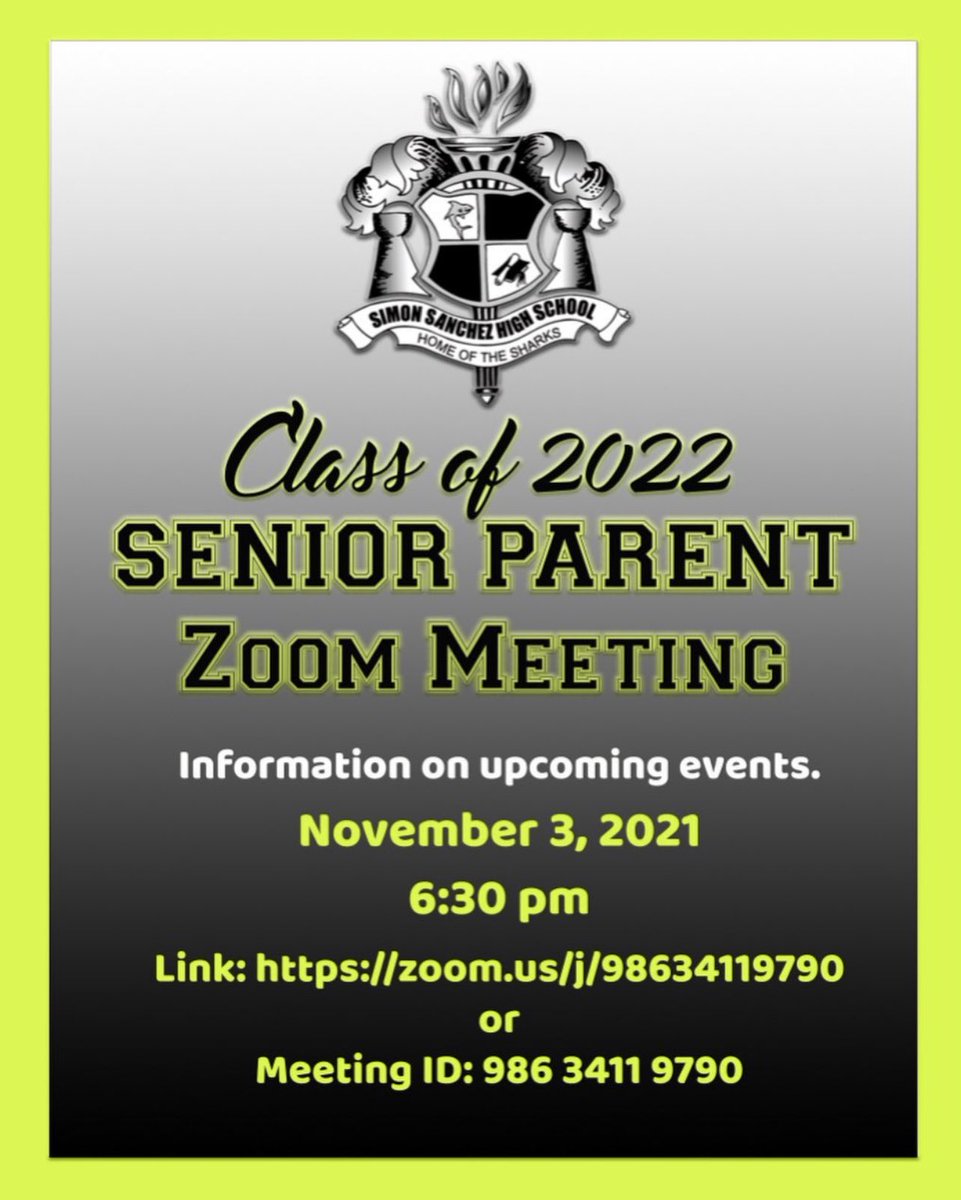 SIMON SANCHEZ HIGH SCHOOL
HOME OF THE SHARKS

Class of 2022
SENIOR PARENT
ZOOM MEETING

Information on upcoming events.

November 3, 2021

6:30 pm

Link: https://zoom.us/j/98634119790
or
Meeting ID: 986 3411 9790